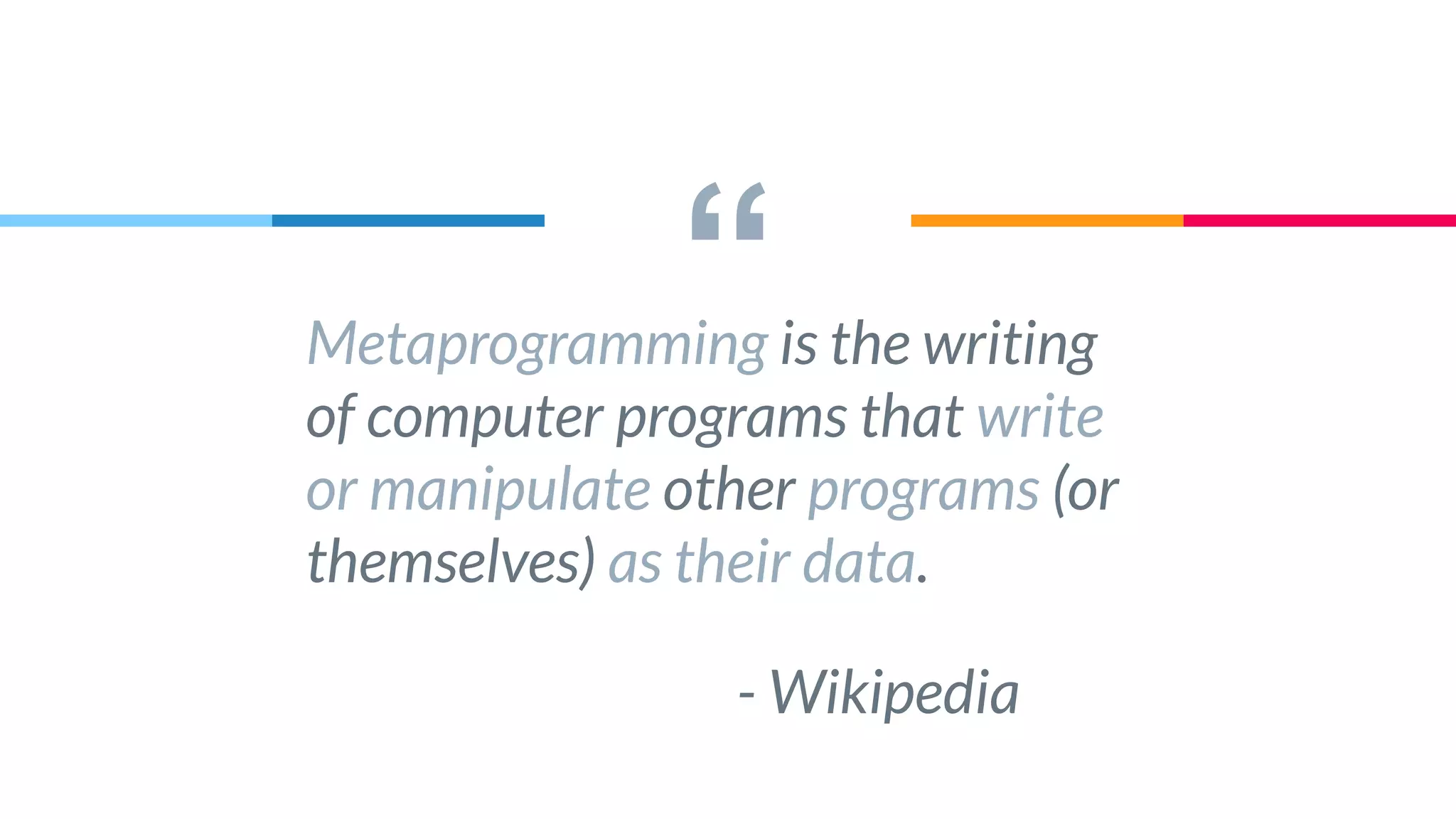 “

Metaprogramming is the writing of computer programs that write or manipulate other programs (or themselves) as their data.

- Wikipedia